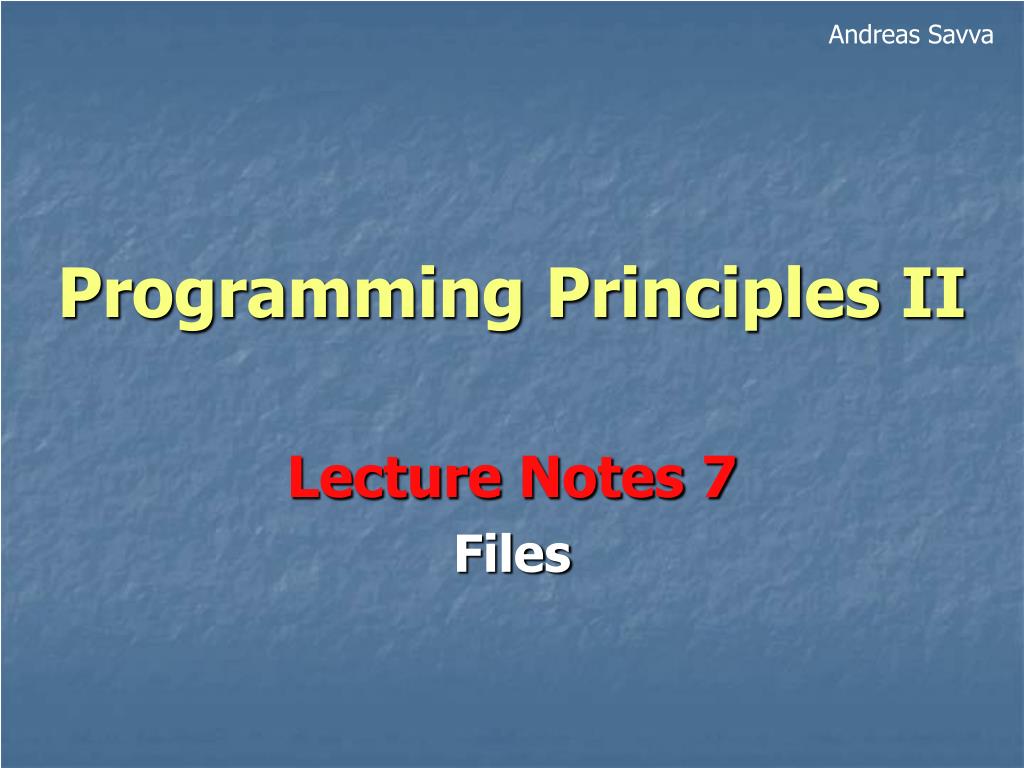 Andreas Savva

Programming Principles II

Lecture Notes 7
Files